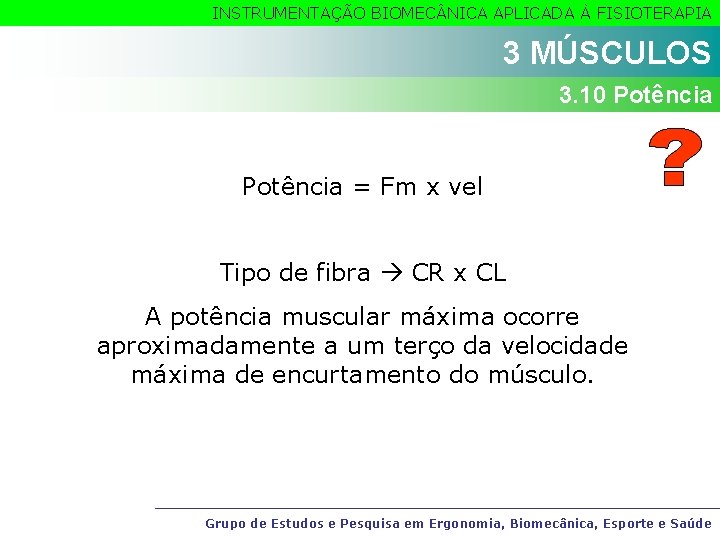 INSTRUMENTAÇÃO BIOMECÂNICA APLICADA À FISIOTERAPIA

3 MÚSCULOS

3.10 Potência

?

Potência = Fm x vel

Tipo de fibra → CR x CL

A potência muscular máxima ocorre aproximadamente a um terço da velocidade máxima de encurtamento do músculo.

Grupo de Estudos e Pesquisa em Ergonomia, Biomecânica, Esporte e Saúde